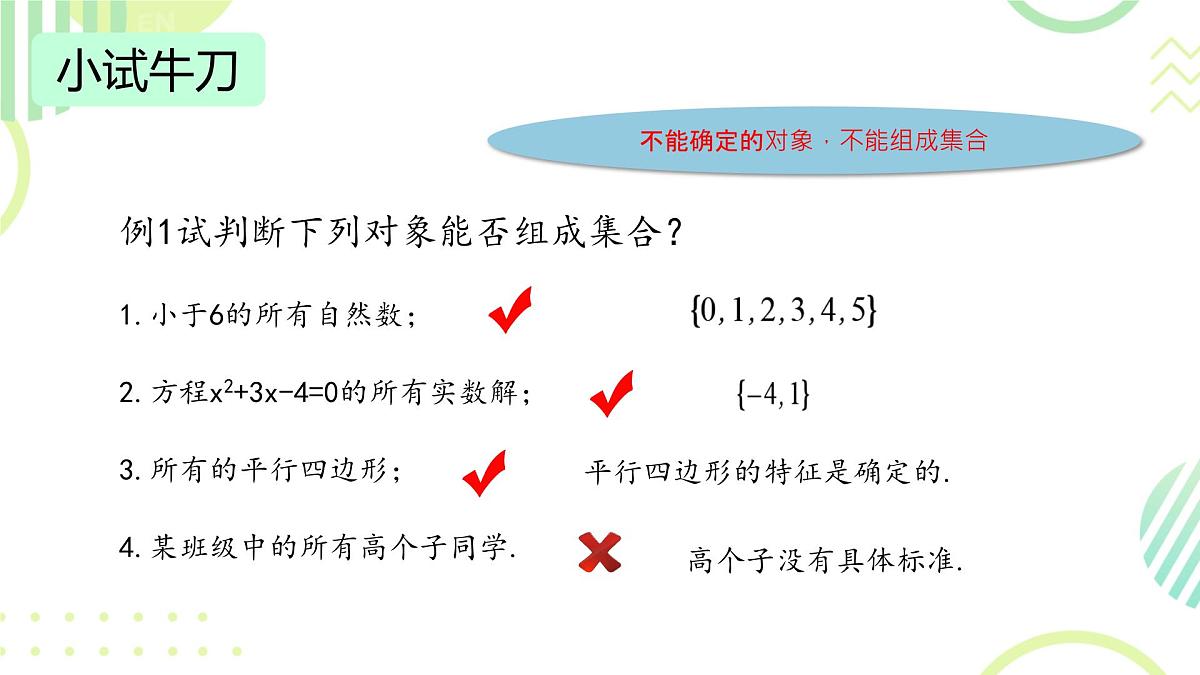 小试牛刀

不能确定的对象，不能组成集合

例1试判断下列对象能否组成集合？

1. 小于6的所有自然数； $\{0,1,2,3,4,5\}$

2. 方程$x^2+3x-4=0$的所有实数解； $\{-4,1\}$

3. 所有的平行四边形； 平行四边形的特征是确定的.

4. 某班级中的所有高个子同学. 高个子没有具体标准.